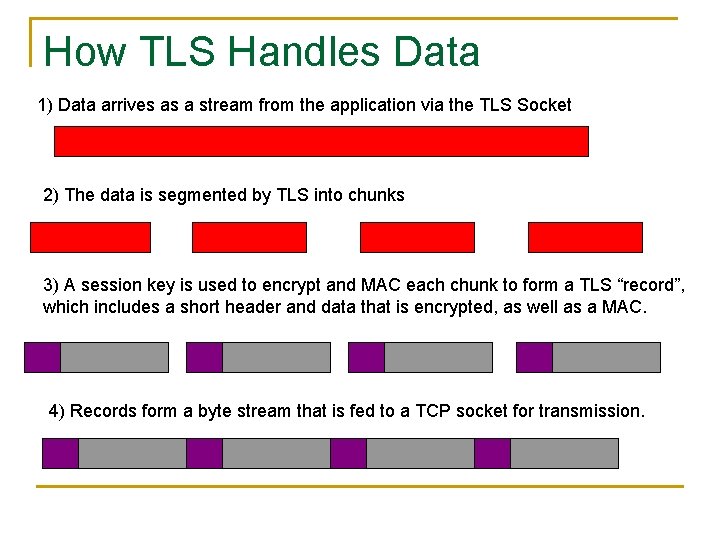 How TLS Handles Data

1) Data arrives as a stream from the application via the TLS Socket

2) The data is segmented by TLS into chunks

3) A session key is used to encrypt and MAC each chunk to form a TLS “record”, which includes a short header and data that is encrypted, as well as a MAC.

4) Records form a byte stream that is fed to a TCP socket for transmission.